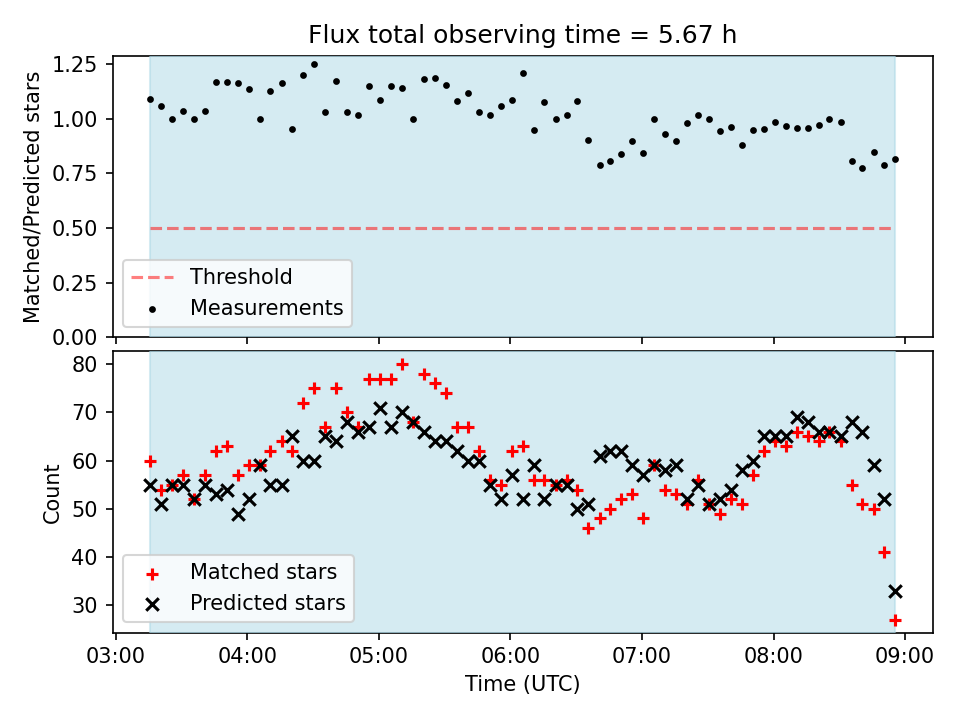 Flux total observing time = 5.67 h

Matched/Predicted stars

1.25
1.00
0.75
0.50
0.25
0.00

Threshold
Measurements

Count

80
70
60
50
40
30

Matched stars
Predicted stars

03:00 04:00 05:00 06:00 07:00 08:00 09:00

Time (UTC)